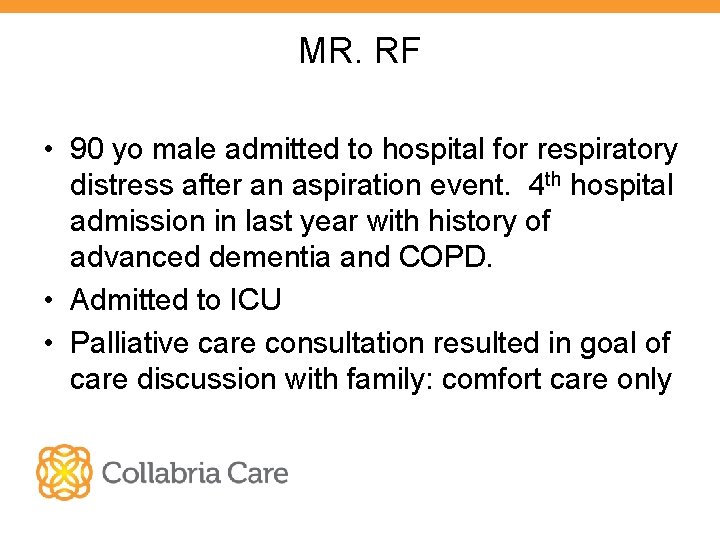 MR. RF

• 90 yo male admitted to hospital for respiratory distress after an aspiration event. 4th hospital admission in last year with history of advanced dementia and COPD.
• Admitted to ICU
• Palliative care consultation resulted in goal of care discussion with family: comfort care only

Collabria Care